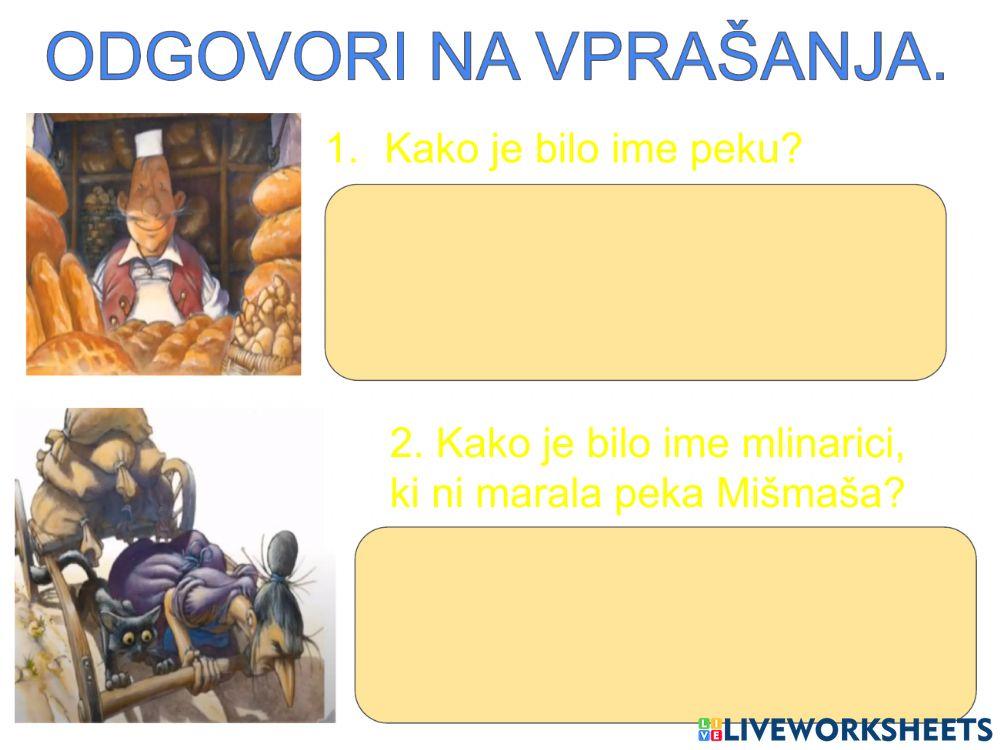 ODGOVORI NA VPRAŠANJA.

1. Kako je bilo ime peku?

2. Kako je bilo ime mlinarici, ki ni marala peka Mišmaša?

LIVEWORKSHEETS